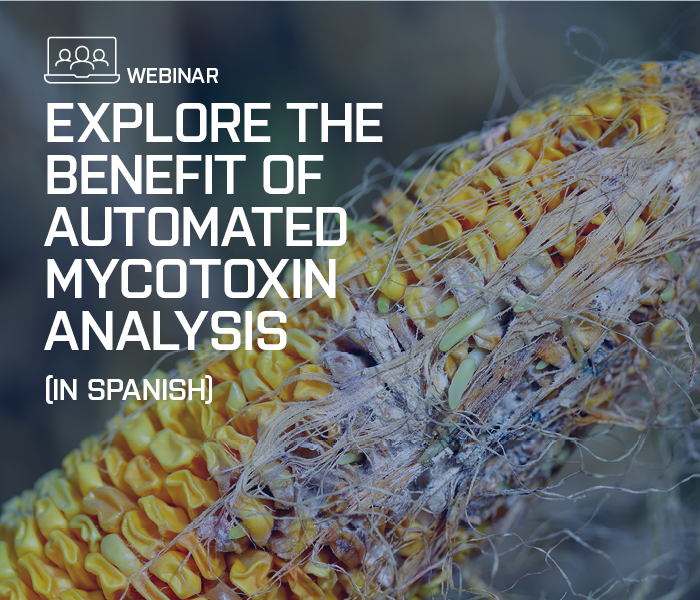 WEBINAR

EXPLORE THE BENEFIT OF AUTOMATED MYCOTOXIN ANALYSIS

(IN SPANISH)